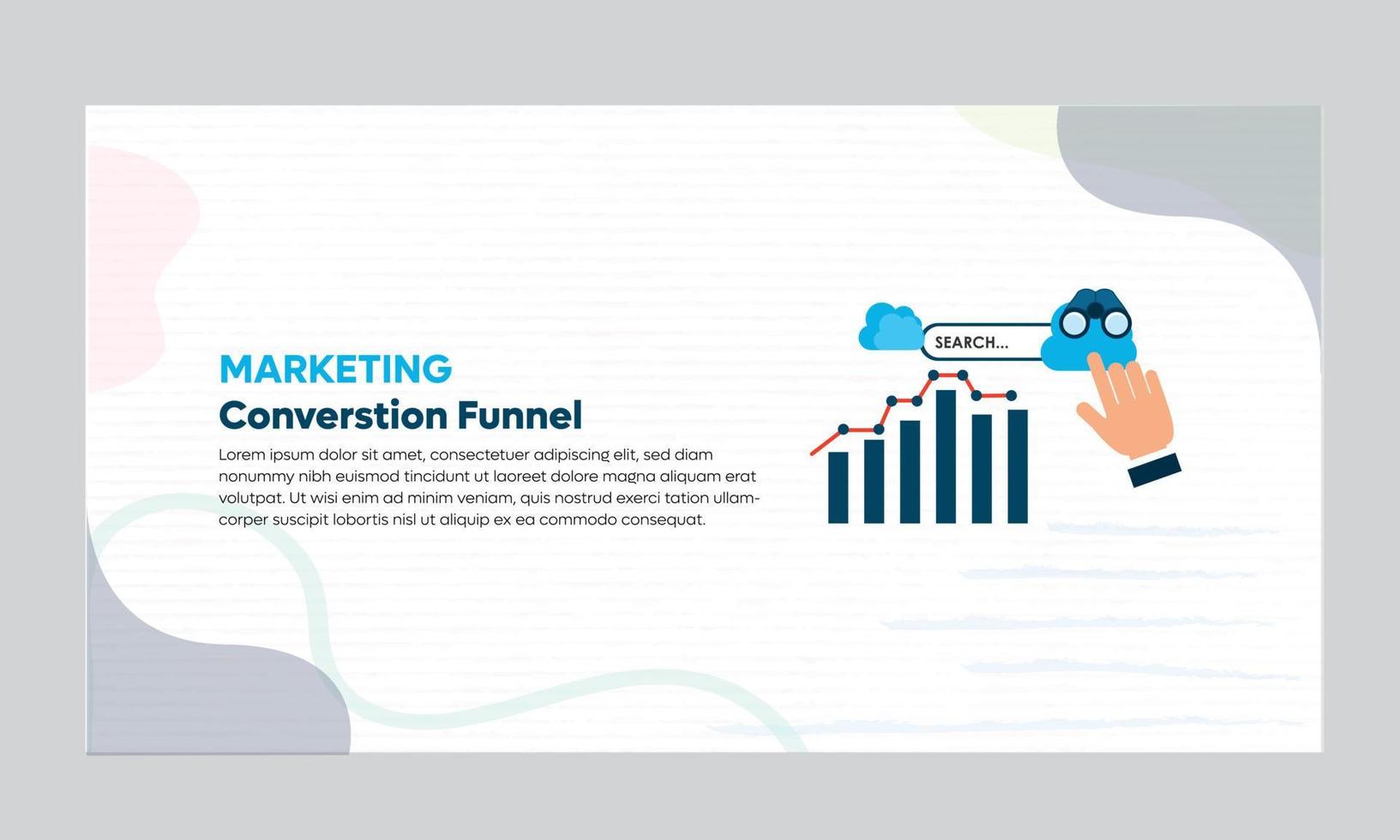 MARKETING
Converstion Funnel

Lorem ipsum dolor sit amet, consectetuer adipiscing elit, sed diam nonummy nibh euismod tincidunt ut laoreet dolore magna aliquam erat volutpat. Ut wisi enim ad minim veniam, quis nostrud exerci tation ullamcorper suscipit lobortis nisl ut aliquip ex ea commodo consequat.

SEARCH...